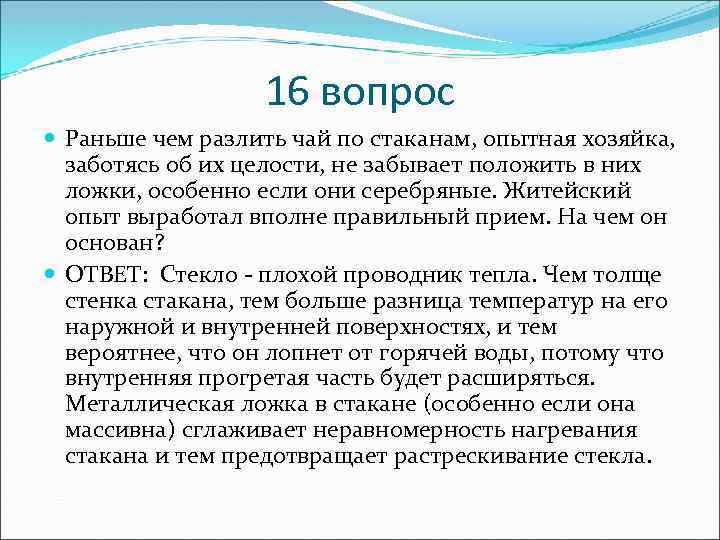 16 вопрос

Раньше чем разлить чай по стаканам, опытная хозяйка, заботясь об их целости, не забывает положить в них ложки, особенно если они серебряные. Житейский опыт выработал вполне правильный прием. На чем он основан?

ОТВЕТ: Стекло - плохой проводник тепла. Чем толще стенка стакана, тем больше разница температур на его наружной и внутренней поверхностях, и тем вероятнее, что он лопнет от горячей воды, потому что внутренняя прогретая часть будет расширяться. Металлическая ложка в стакане (особенно если она массивна) сглаживает неравномерность нагревания стакана и тем предотвращает растрескивание стекла.